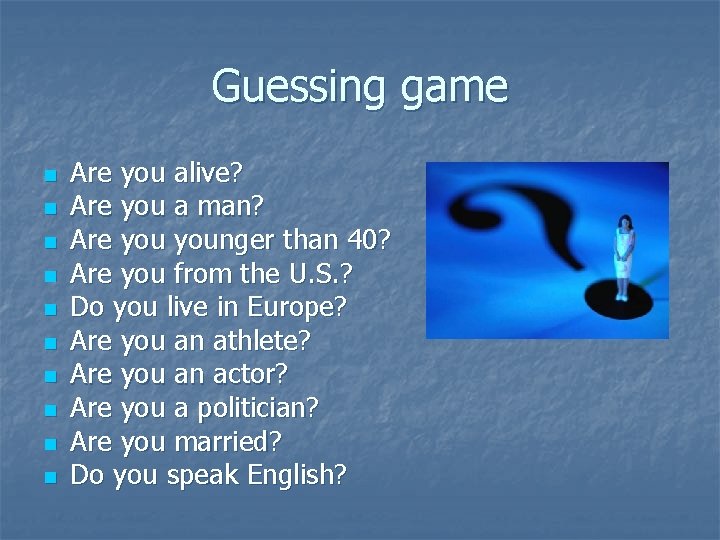 Guessing game

- Are you alive?
- Are you a man?
- Are you younger than 40?
- Are you from the U.S.?
- Do you live in Europe?
- Are you an athlete?
- Are you an actor?
- Are you a politician?
- Are you married?
- Do you speak English?